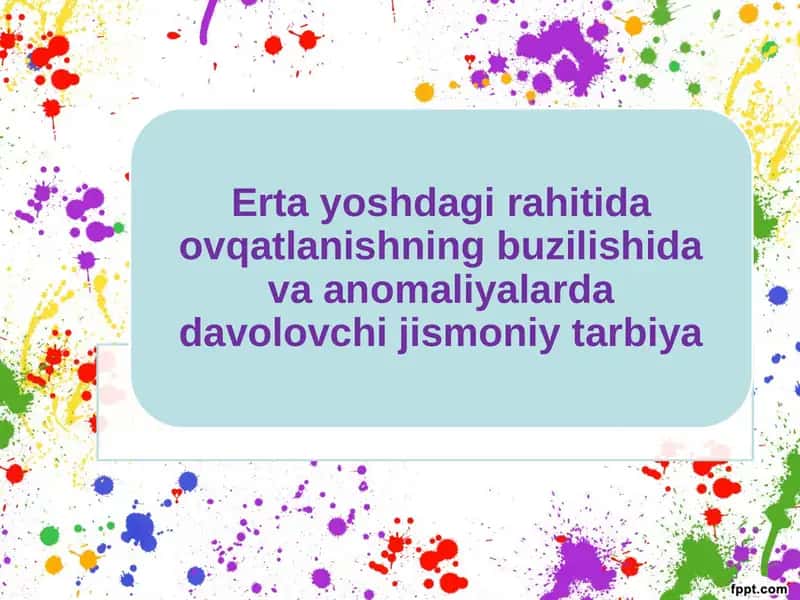 Erta yoshdagi rahitida ovqatlanishning buzilishida va anomaliyalarda davolovchi jismoniy tarbiya

fppt.com